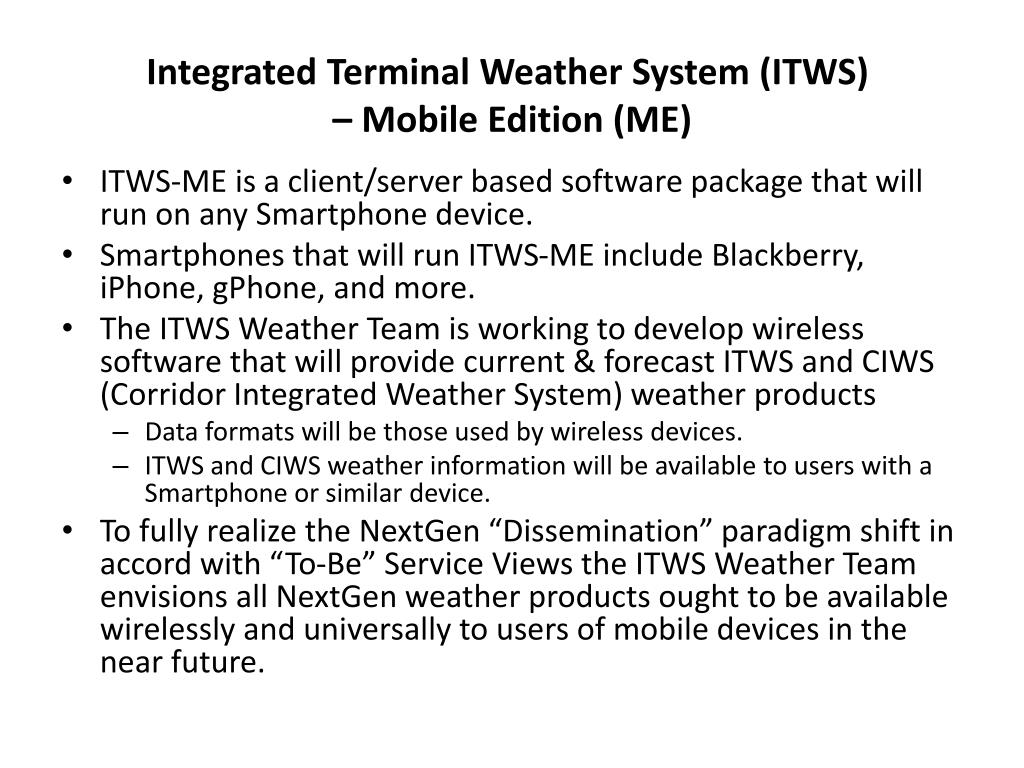 Integrated Terminal Weather System (ITWS) – Mobile Edition (ME)

• ITWS-ME is a client/server based software package that will run on any Smartphone device.
• Smartphones that will run ITWS-ME include Blackberry, iPhone, gPhone, and more.
• The ITWS Weather Team is working to develop wireless software that will provide current & forecast ITWS and CIWS (Corridor Integrated Weather System) weather products
– Data formats will be those used by wireless devices.
– ITWS and CIWS weather information will be available to users with a Smartphone or similar device.
• To fully realize the NextGen “Dissemination” paradigm shift in accord with “To-Be” Service Views the ITWS Weather Team envisions all NextGen weather products ought to be available wirelessly and universally to users of mobile devices in the near future.